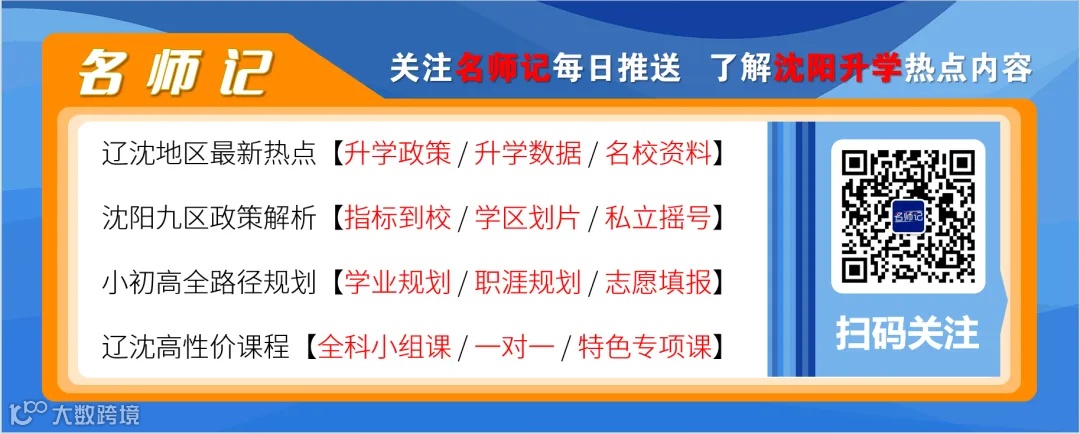 名师记

关注名师记每日推送 了解沈阳升学热点内容

辽沈地区最新热点【升学政策 / 升学数据 / 名校资料】

沈阳九区政策解析【指标到校 / 学区划片 / 私立摇号】

小初高全路径规划【学业规划 / 职涯规划 / 志愿填报】

辽沈高性价课程【全科小组课 / 一对一 / 特色专项课】

名师记

扫码关注

大数跨境